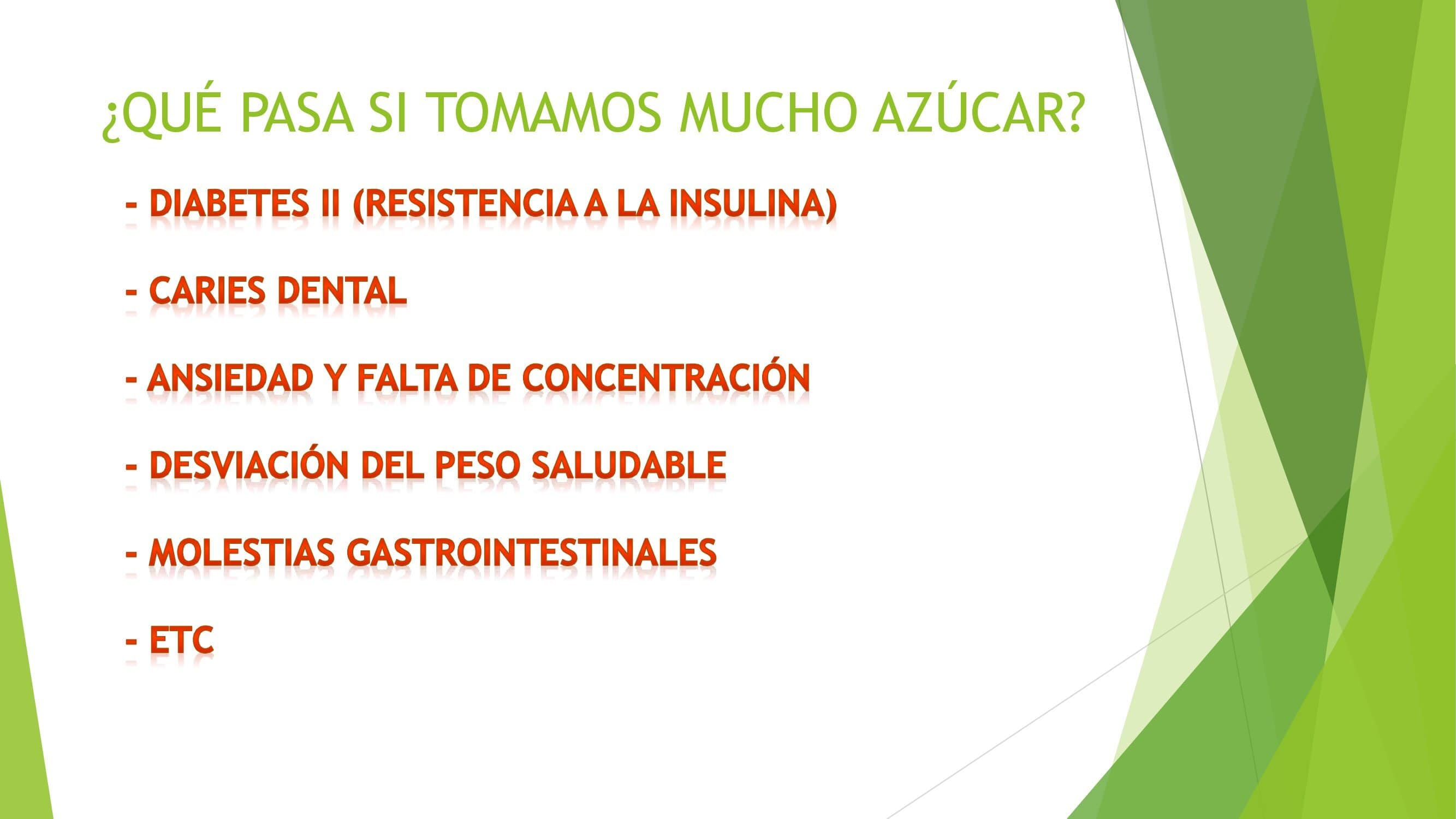 ¿QUÉ PASA SI TOMAMOS MUCHO AZÚCAR?

- DIABETES II (RESISTENCIA A LA INSULINA)

- CARIES DENTAL

- ANSIEDAD Y FALTA DE CONCENTRACIÓN

- DESVIACIÓN DEL PESO SALUDABLE

- MOLESTIAS GASTROINTESTINALES

- ETC